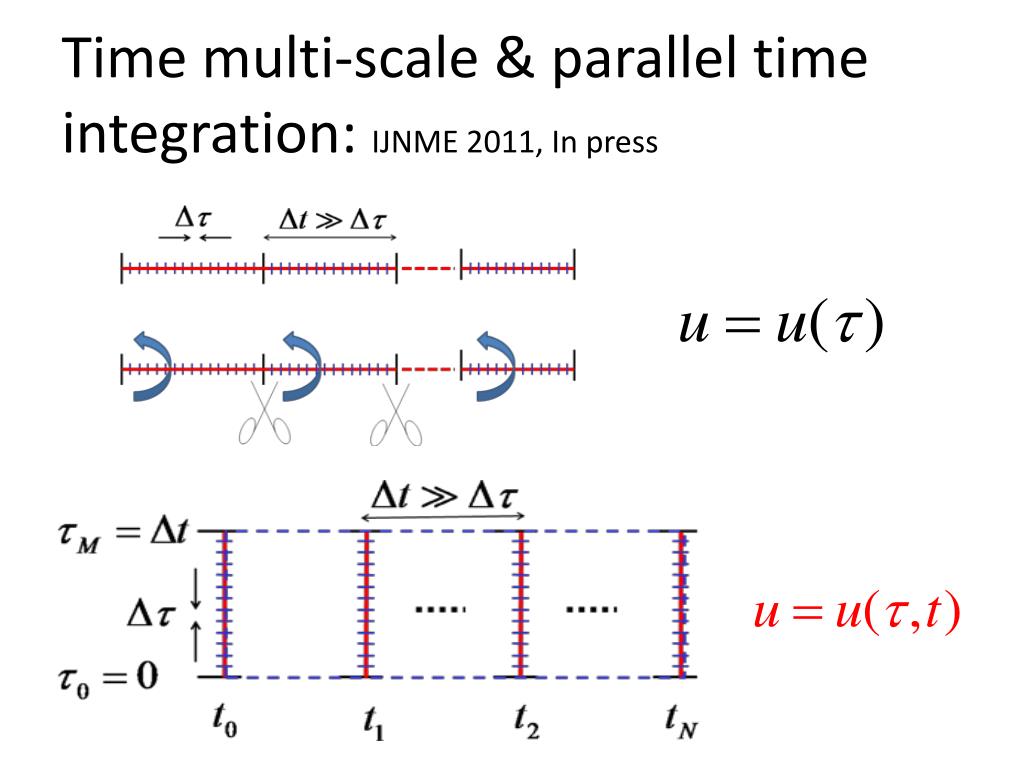 Time multi-scale & parallel time integration: IJNME 2011, In press

$\Delta\tau$ $\Delta t \gg \Delta\tau$

$u = u(\tau)$

$\Delta t \gg \Delta\tau$

$\tau_M = \Delta t$

$\Delta\tau$

$\tau_0 = 0$

.....

.....

$u = u(\tau, t)$

$t_0$ $t_1$ $t_2$ $t_N$